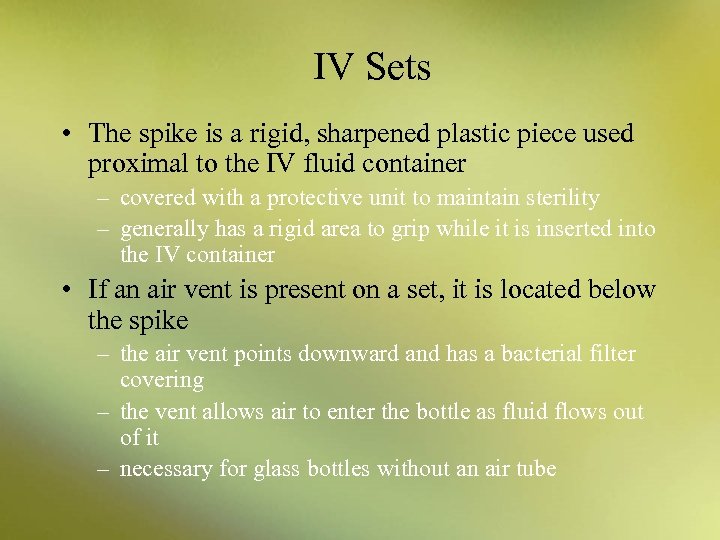 IV Sets

• The spike is a rigid, sharpened plastic piece used proximal to the IV fluid container
– covered with a protective unit to maintain sterility
– generally has a rigid area to grip while it is inserted into the IV container

• If an air vent is present on a set, it is located below the spike
– the air vent points downward and has a bacterial filter covering
– the vent allows air to enter the bottle as fluid flows out of it
– necessary for glass bottles without an air tube